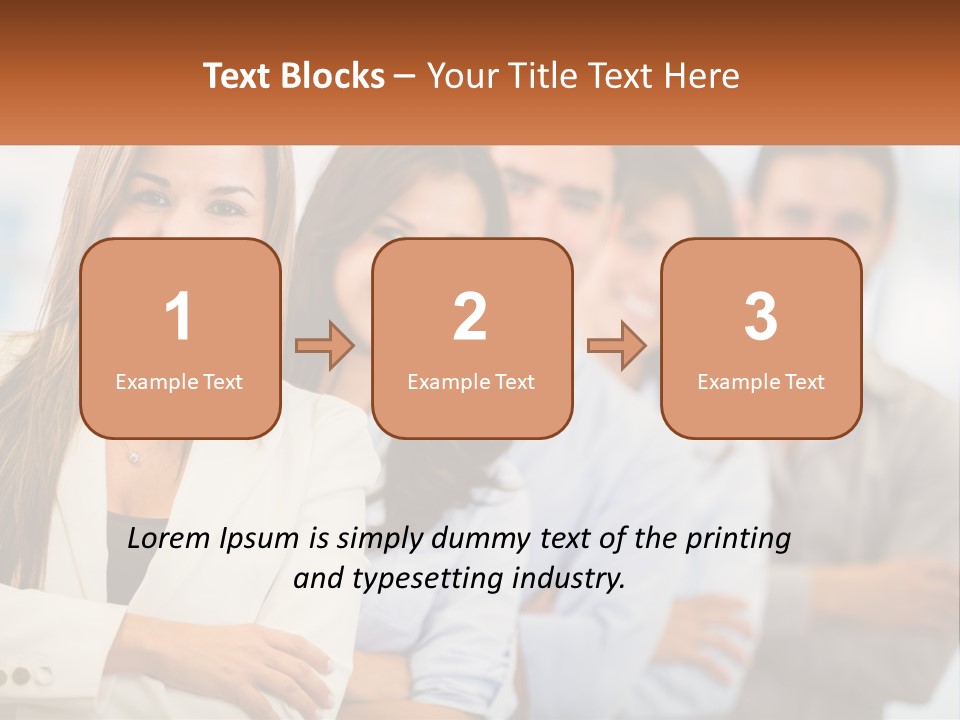 Text Blocks – Your Title Text Here

1
Example Text

2
Example Text

3
Example Text

Lorem Ipsum is simply dummy text of the printing and typesetting industry.